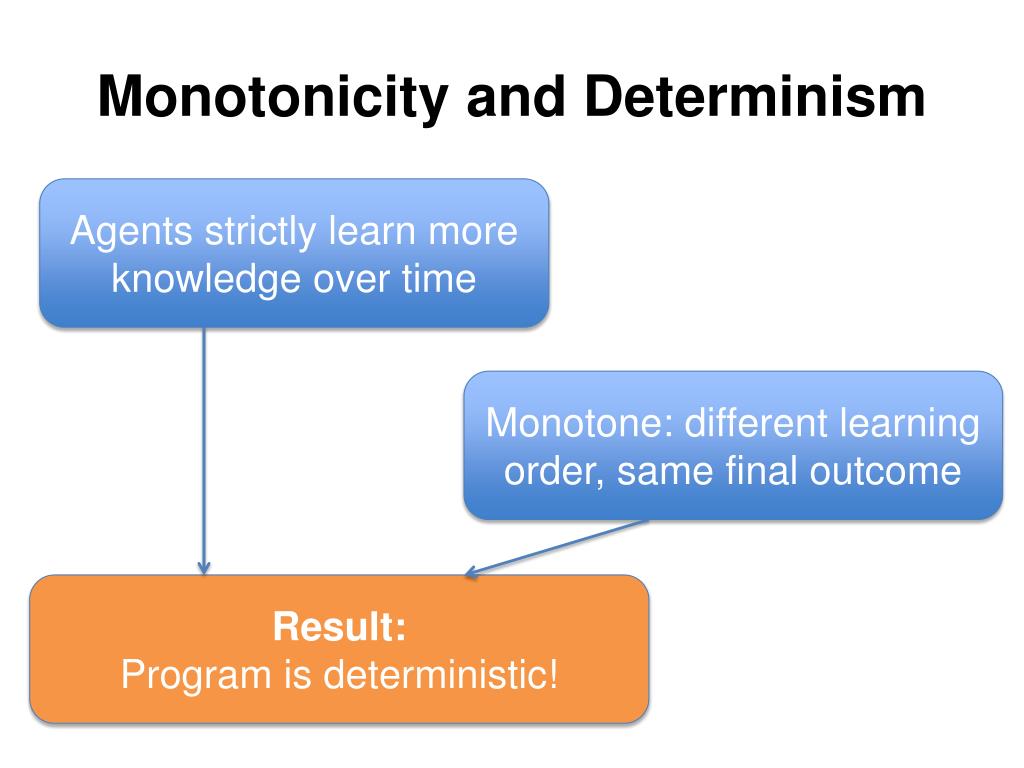 Monotonicity and Determinism

Agents strictly learn more knowledge over time

Monotone: different learning order, same final outcome

Result:
Program is deterministic!